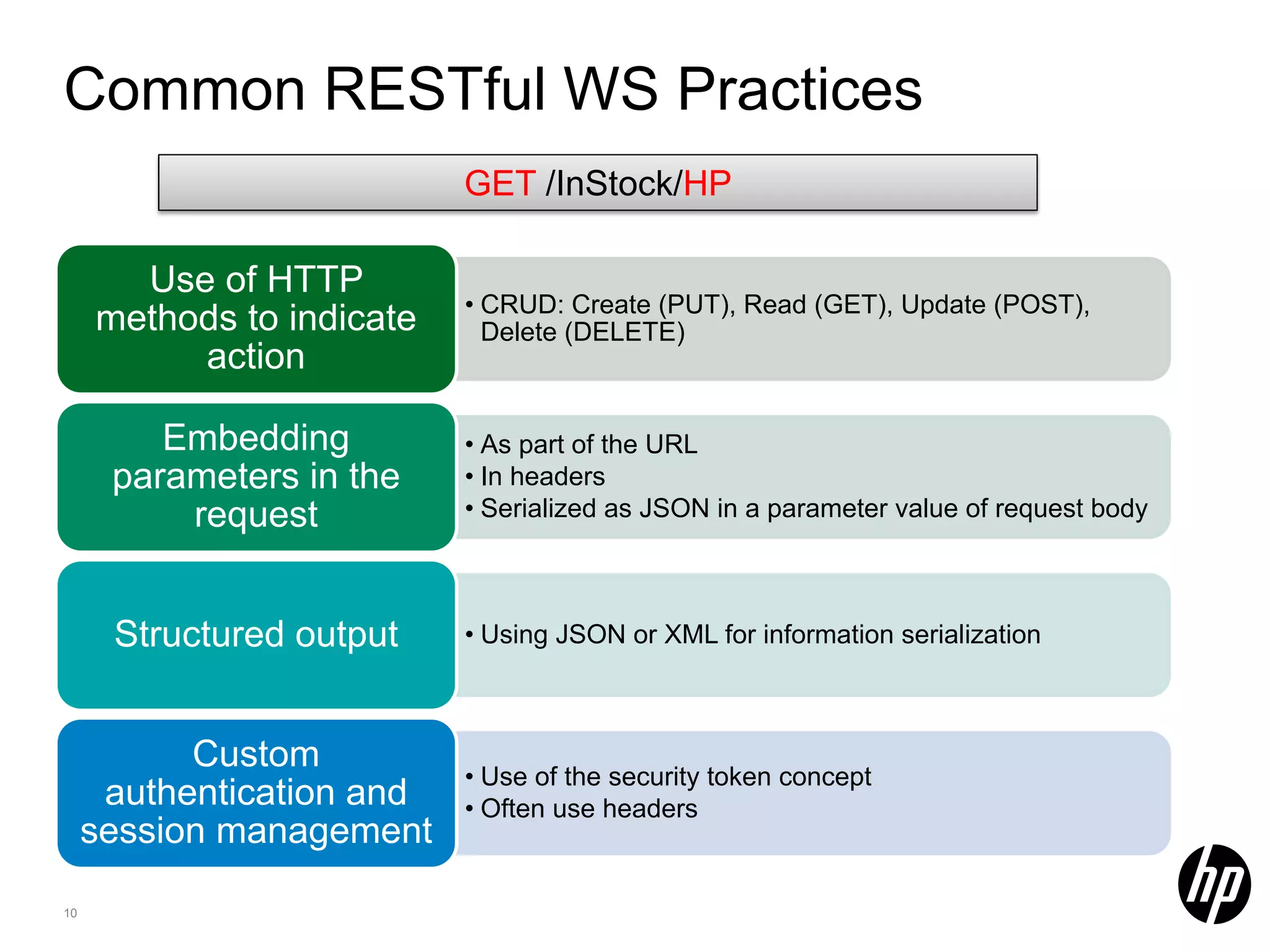 Common RESTful WS Practices

GET /InStock/HP

Use of HTTP methods to indicate action

• CRUD: Create (PUT), Read (GET), Update (POST), Delete (DELETE)

Embedding parameters in the request

• As part of the URL
• In headers
• Serialized as JSON in a parameter value of request body

Structured output

• Using JSON or XML for information serialization

Custom authentication and session management

• Use of the security token concept
• Often use headers

10

hp